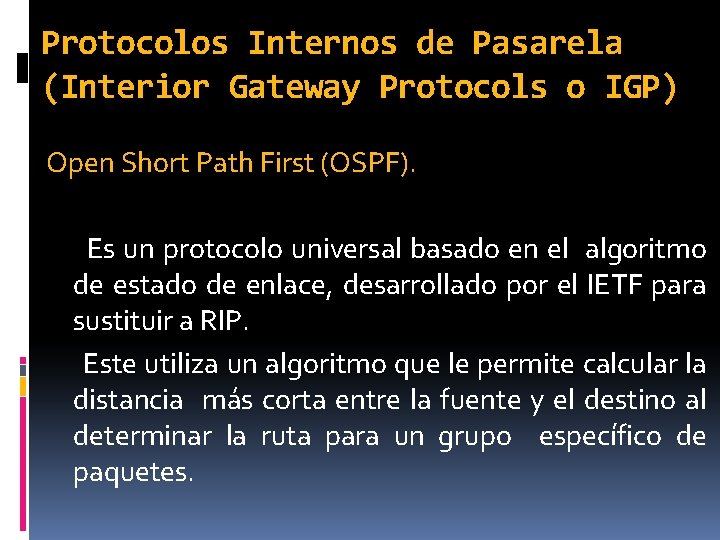 Protocolos Internos de Pasarela (Interior Gateway Protocols o IGP)

Open Short Path First (OSPF).

Es un protocolo universal basado en el algoritmo de estado de enlace, desarrollado por el IETF para sustituir a RIP.

Este utiliza un algoritmo que le permite calcular la distancia más corta entre la fuente y el destino al determinar la ruta para un grupo específico de paquetes.